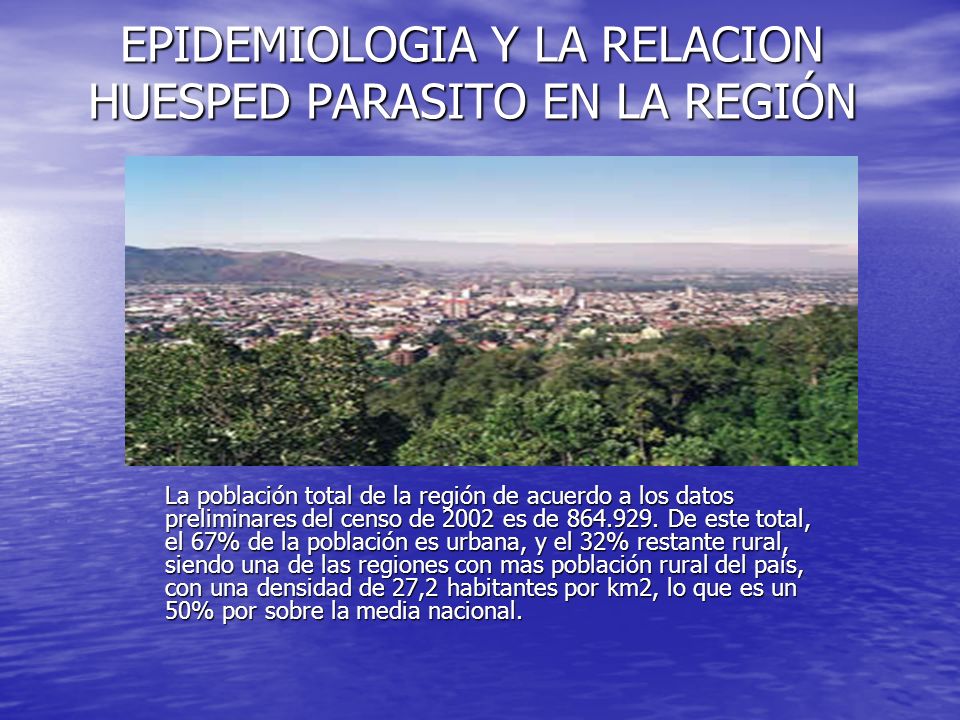 EPIDEMIOLOGIA Y LA RELACION HUESPED PARASITO EN LA REGIÓN

La población total de la región de acuerdo a los datos preliminares del censo de 2002 es de 864.929. De este total, el 67% de la población es urbana, y el 32% restante rural, siendo una de las regiones con mas población rural del país, con una densidad de 27,2 habitantes por km2, lo que es un 50% por sobre la media nacional.